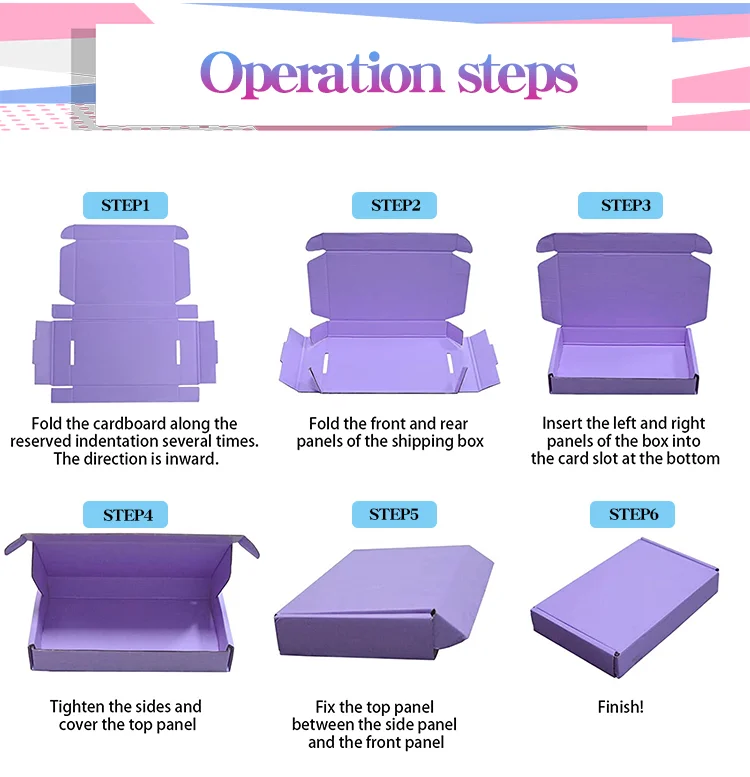 Operation steps

STEP1

Fold the cardboard along the reserved indentation several times. The direction is inward.

STEP2

Fold the front and rear panels of the shipping box

STEP3

Insert the left and right panels of the box into the card slot at the bottom

STEP4

Tighten the sides and cover the top panel

STEP5

Fix the top panel between the side panel and the front panel

STEP6

Finish!